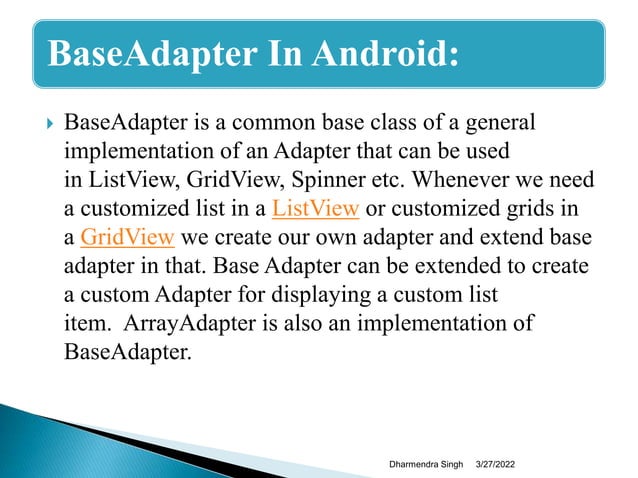 BaseAdapter In Android:

BaseAdapter is a common base class of a general implementation of an Adapter that can be used in ListView, GridView, Spinner etc. Whenever we need a customized list in a ListView or customized grids in a GridView we create our own adapter and extend base adapter in that. Base Adapter can be extended to create a custom Adapter for displaying a custom list item. ArrayAdapter is also an implementation of BaseAdapter.

Dharmendra Singh 3/27/2022